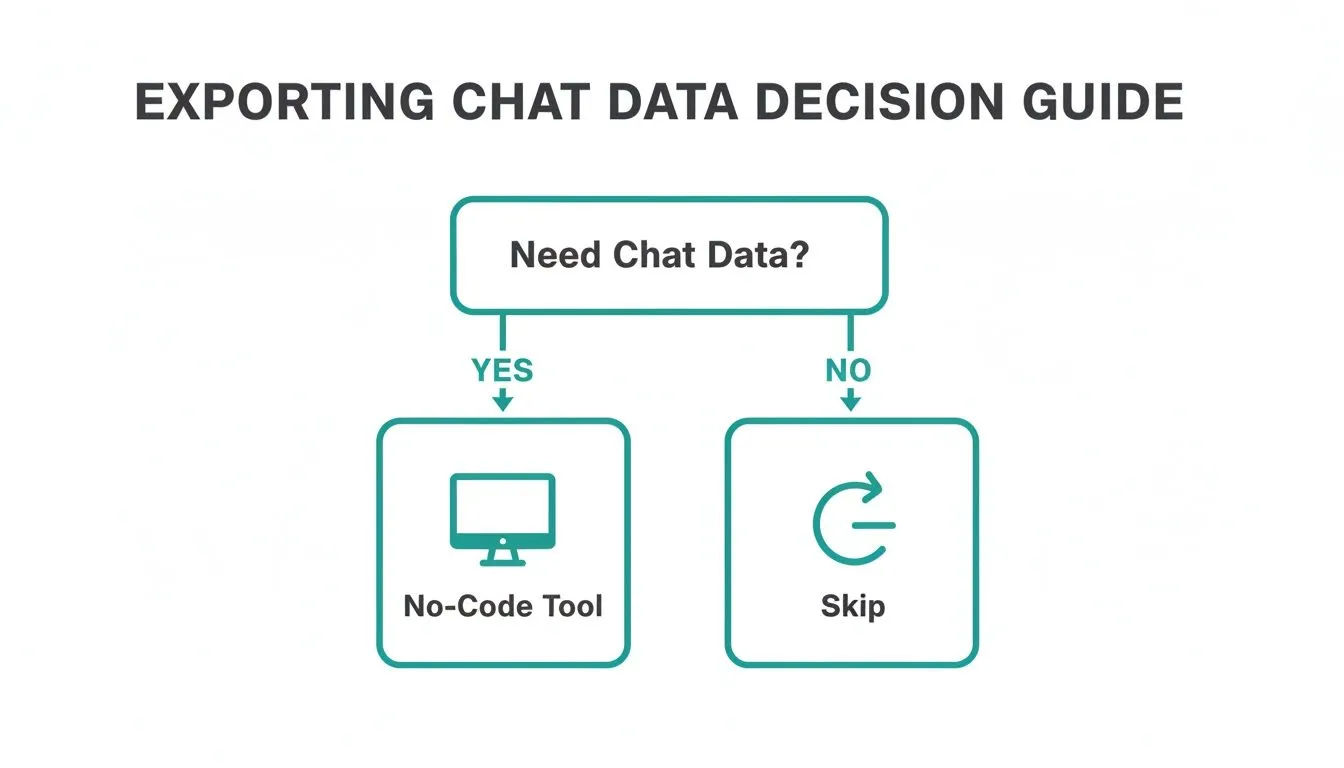 EXPORTING CHAT DATA DECISION GUIDE

Need Chat Data?

YES

NO

No-Code Tool

Skip